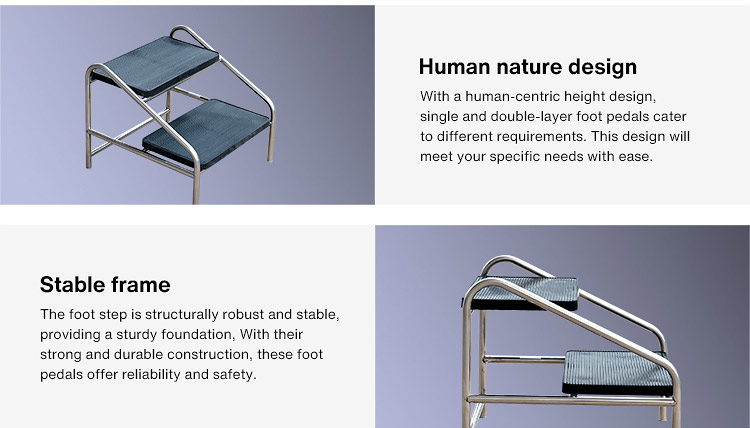 Human nature design

With a human-centric height design, single and double-layer foot pedals cater to different requirements. This design will meet your specific needs with ease.

Stable frame

The foot step is structurally robust and stable, providing a sturdy foundation, With their strong and durable construction, these foot pedals offer reliability and safety.